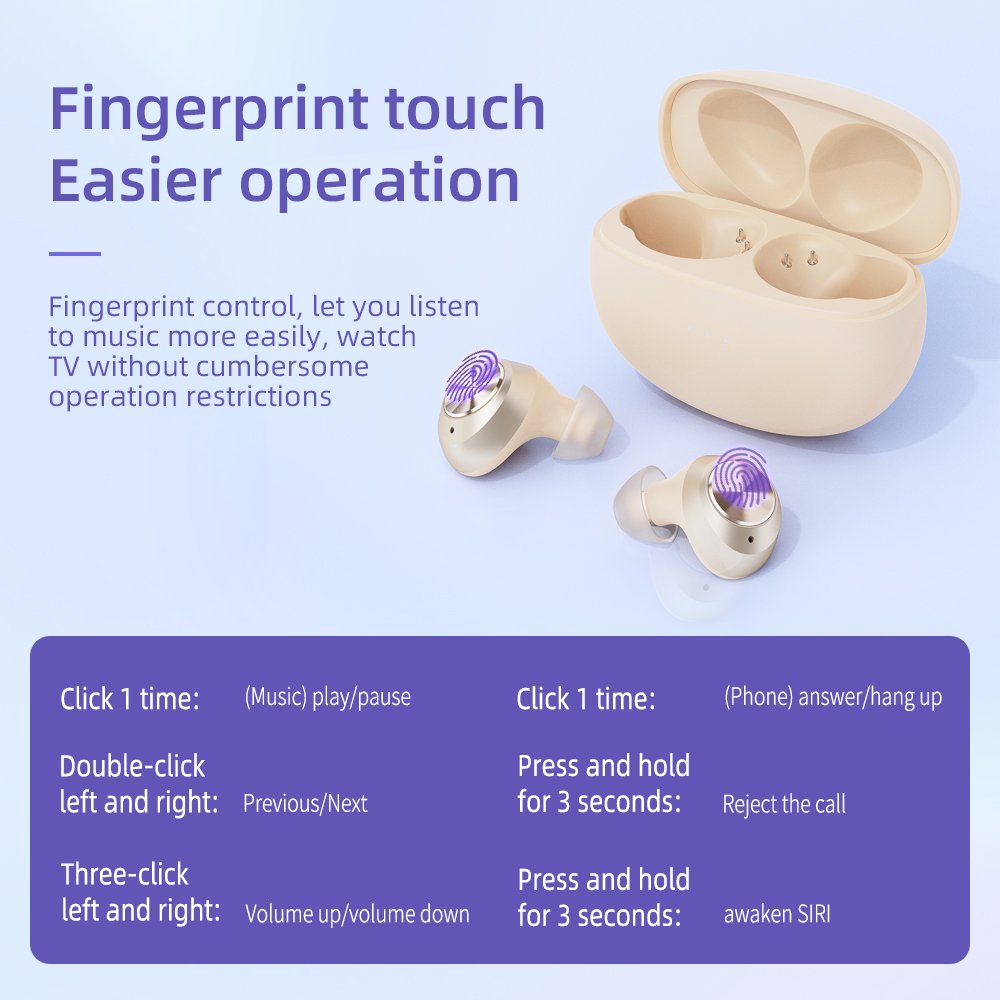 Fingerprint touch
Easier operation

Fingerprint control, let you listen to music more easily, watch TV without cumbersome operation restrictions

Click 1 time: (Music) play/pause

Double-click left and right: Previous/Next

Three-click left and right: Volume up/volume down

Click 1 time: (Phone) answer/hang up

Press and hold for 3 seconds: Reject the call

Press and hold for 3 seconds: awaken SIRI